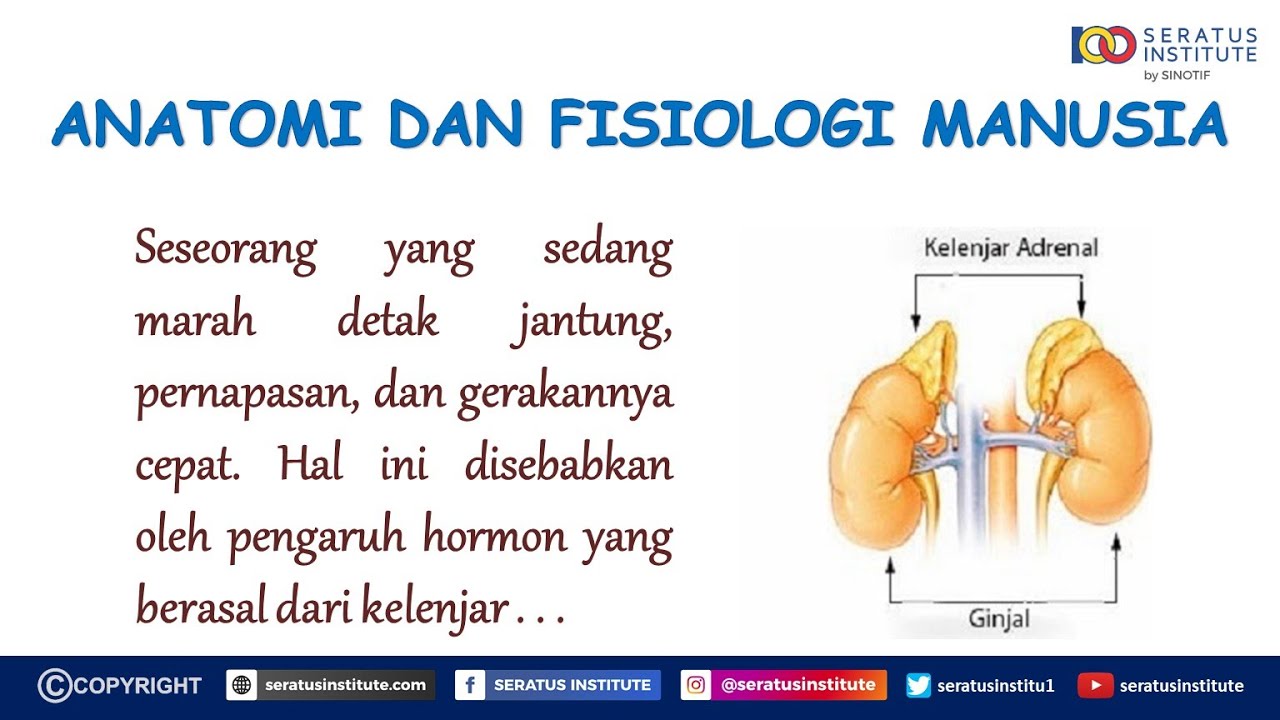 SERATUS INSTITUTE by SINOTIF

ANATOMI DAN FISIOLOGI MANUSIA

Seseorang yang sedang marah detak jantung, pernapasan, dan gerakannya cepat. Hal ini disebabkan oleh pengaruh hormon yang berasal dari kelenjar . . .

Kelenjar Adrenal

Ginjal

COPYRIGHT seratusinstitute.com SERATUS INSTITUTE @seratusinstitute seratusinstitu1 seratusinstitute